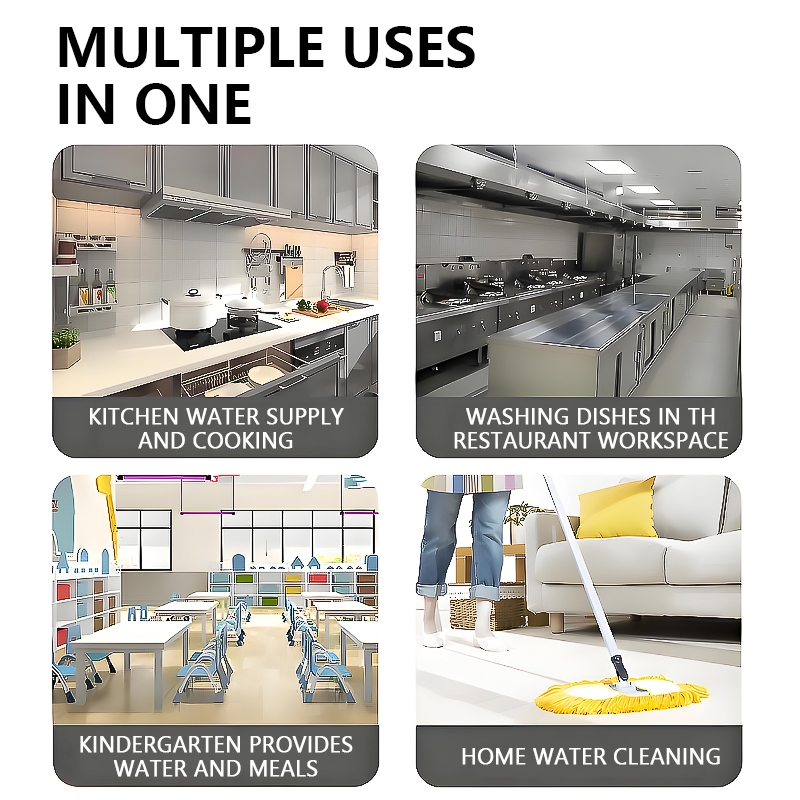 MULTIPLE USES IN ONE

KITCHEN WATER SUPPLY AND COOKING

WASHING DISHES IN TH RESTAURANT WORKSPACE

KINDERGARTEN PROVIDES WATER AND MEALS

HOME WATER CLEANING